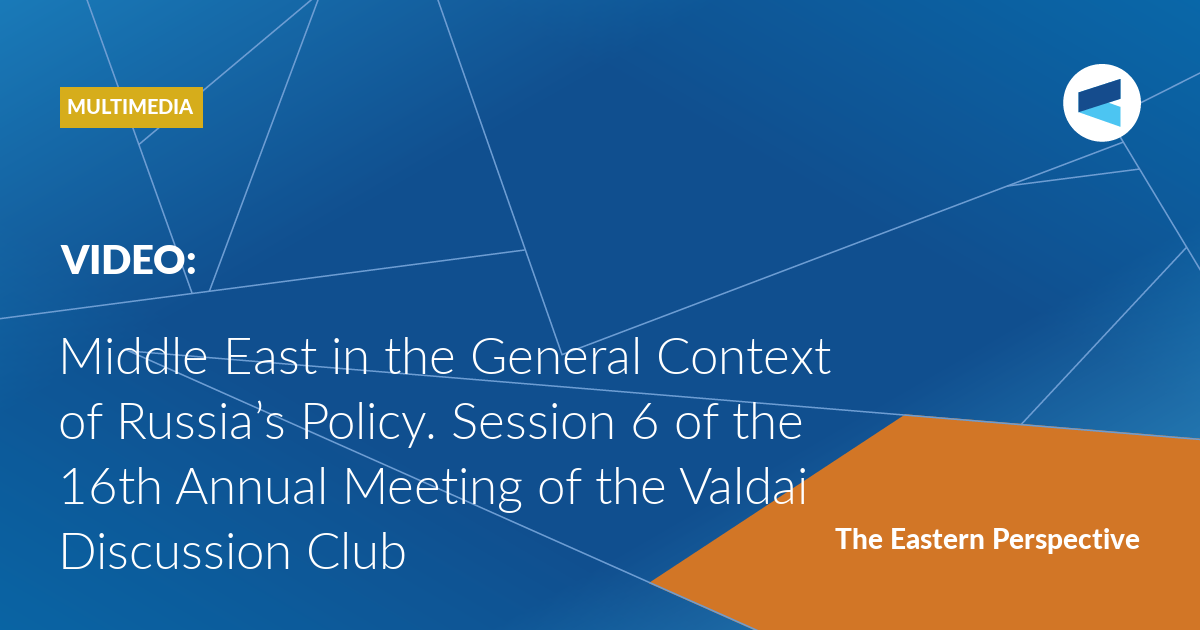 MULTIMEDIA

VIDEO:

Middle East in the General Context of Russia’s Policy. Session 6 of the 16th Annual Meeting of the Valdai Discussion Club

The Eastern Perspective